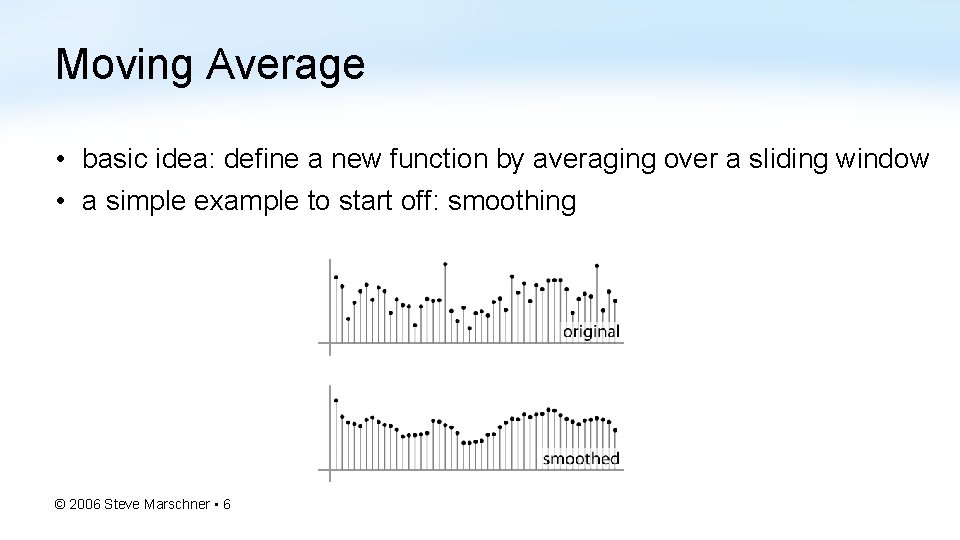 Moving Average

• basic idea: define a new function by averaging over a sliding window
• a simple example to start off: smoothing

original

smoothed

© 2006 Steve Marschner • 6